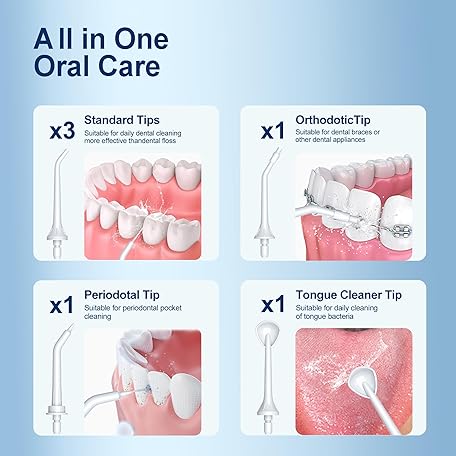 All in One
Oral Care

x3

Standard Tips

Suitable for daily dental cleaning more effective thandental floss

x1

OrthodoticTip

Suitable for dental braces or other dental appliances

x1

Periodotal Tip

Suitable for periodontal pocket cleaning

x1

Tongue Cleaner Tip

Suitable for daily cleaning of tongue bacteria